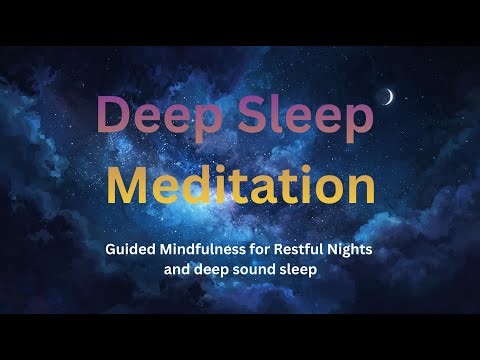 Deep Sleep
Meditation

Guided Mindfulness for Restful Nights
and deep sound sleep